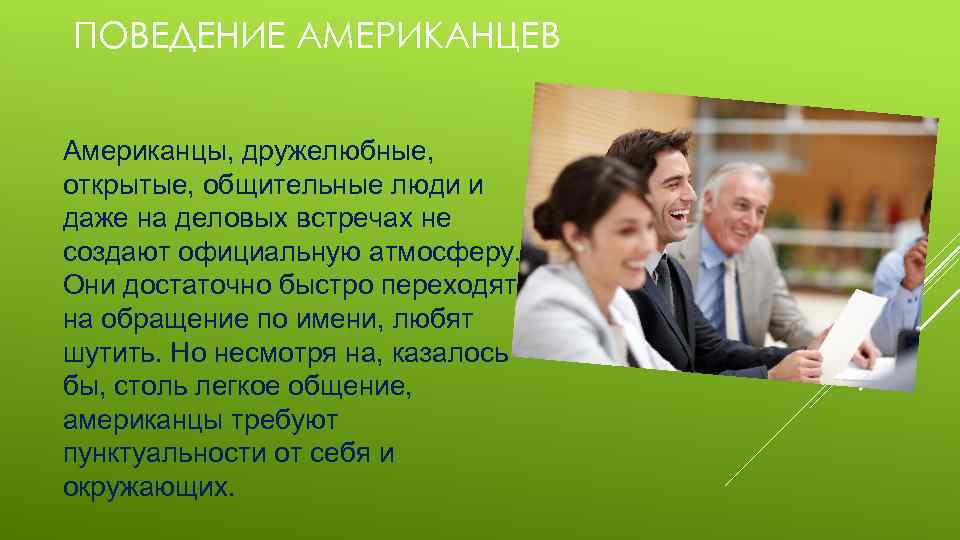 ПОВЕДЕНИЕ АМЕРИКАНЦЕВ

Американцы, дружелюбные, открытые, общительные люди и даже на деловых встречах не создают официальную атмосферу. Они достаточно быстро переходят на обращение по имени, любят шутить. Но несмотря на, казалось бы, столь легкое общение, американцы требуют пунктуальности от себя и окружающих.